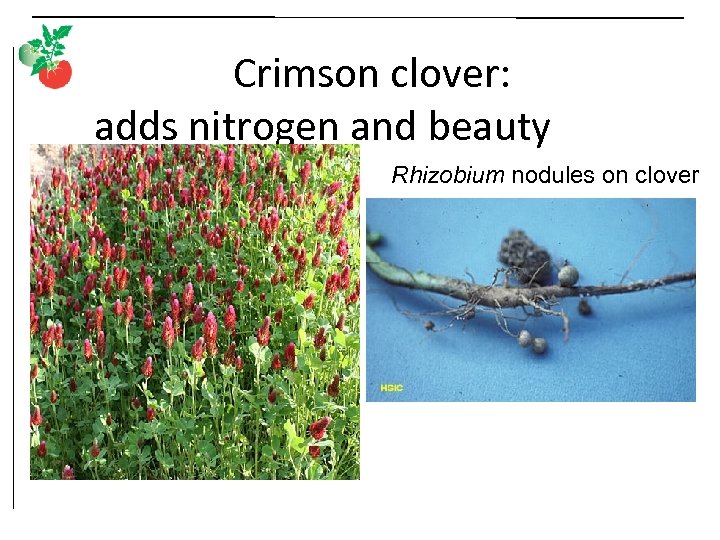 Crimson clover:
adds nitrogen and beauty

Rhizobium nodules on clover

HGIC